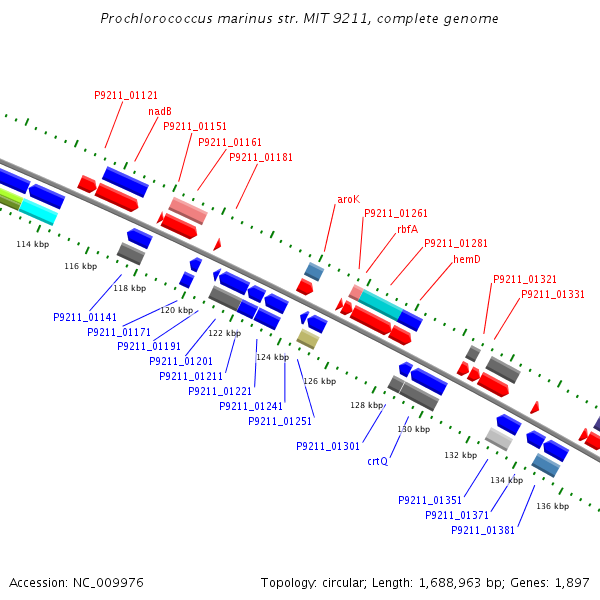 Prochlorococcus marinus str. MIT 9211, complete genome

P9211_01121
nadB
P9211_01151
P9211_01161
P9211_01181
aroK
P9211_01261
rbfA
P9211_01281
hemD
P9211_01321
P9211_01331

114 kbp
116 kbp
118 kbp
120 kbp
122 kbp
124 kbp
126 kbp
128 kbp
130 kbp
132 kbp
134 kbp
136 kbp

P9211_01141
P9211_01171
P9211_01191
P9211_01201
P9211_01211
P9211_01221
P9211_01241
P9211_01251
P9211_01301
crtQ
P9211_01351
P9211_01371
P9211_01381

Accession: NC_009976
Topology: circular; Length: 1,688,963 bp; Genes: 1,897